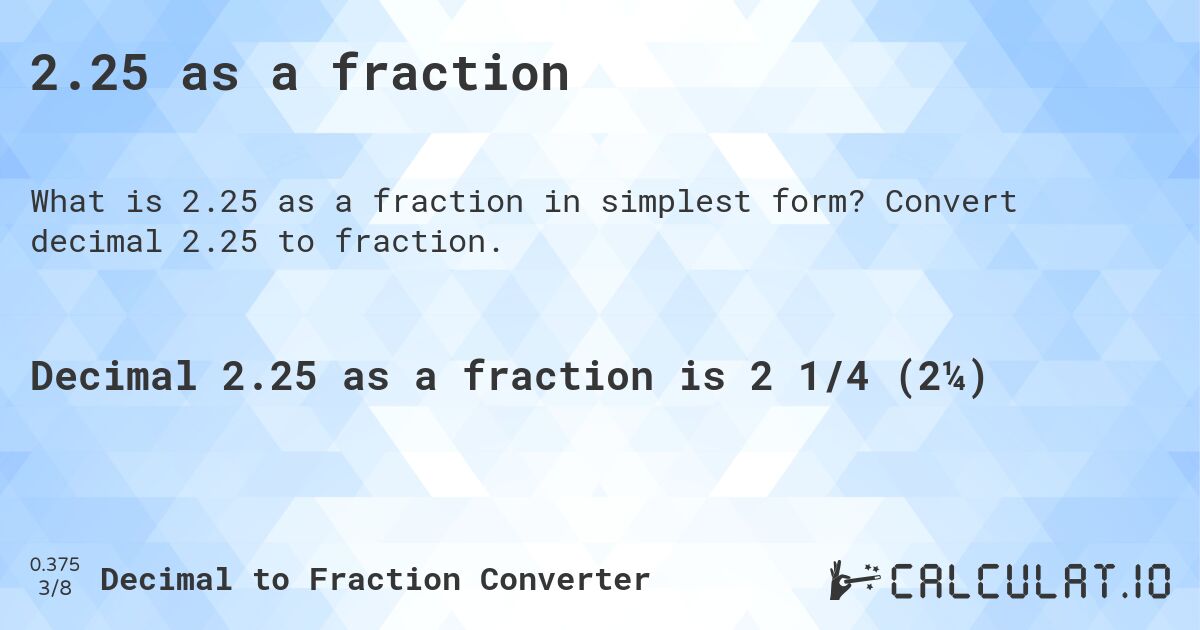 2.25 as a fraction

What is 2.25 as a fraction in simplest form? Convert decimal 2.25 to fraction.

Decimal 2.25 as a fraction is 2 1/4 (2¼)

0.375
3/8
Decimal to Fraction Converter

CALCULAT.IO